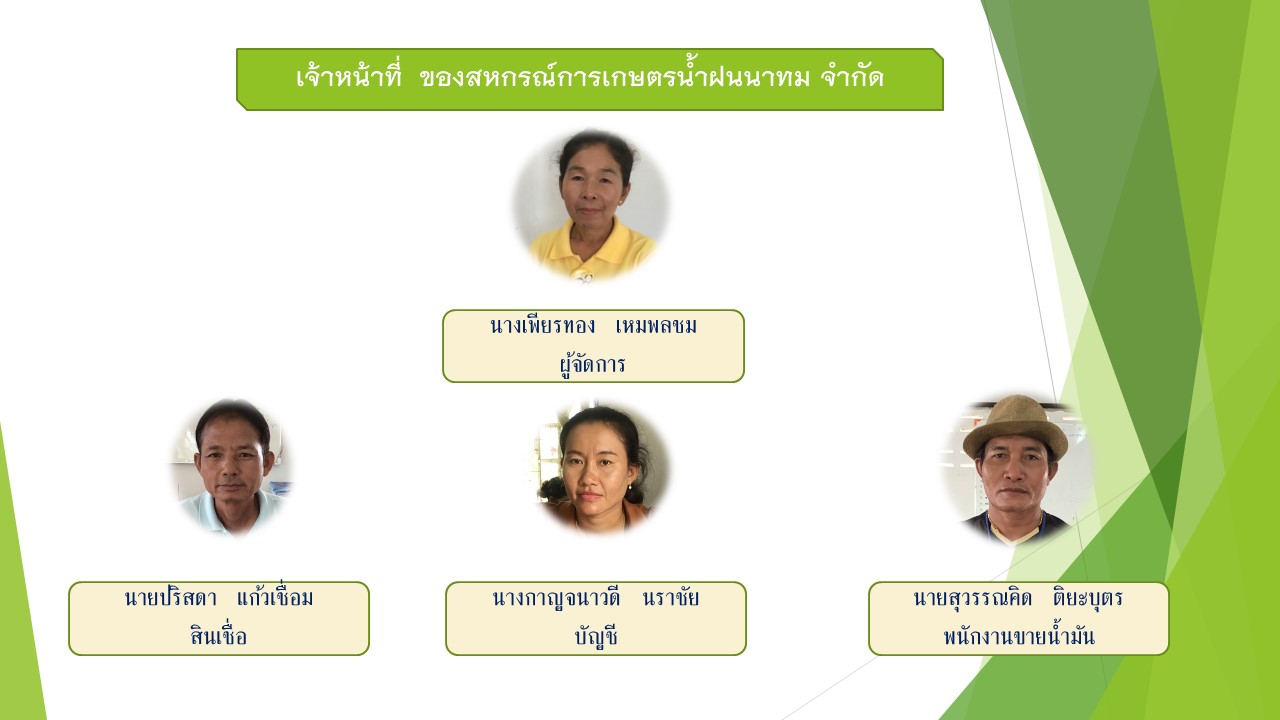 เจ้าหน้าที่ ของสหกรณ์การเกษตรน้ำฝนนาทม จำกัด

นางเพียรทอง เหมพลชม
ผู้จัดการ

นายปริสดา แก้วเชื่อม
สินเชื่อ

นางกาญจนาวดี นราชัย
บัญชี

นายสุวรรณคิด ติยะบุตร
พนักงานขายน้ำมัน